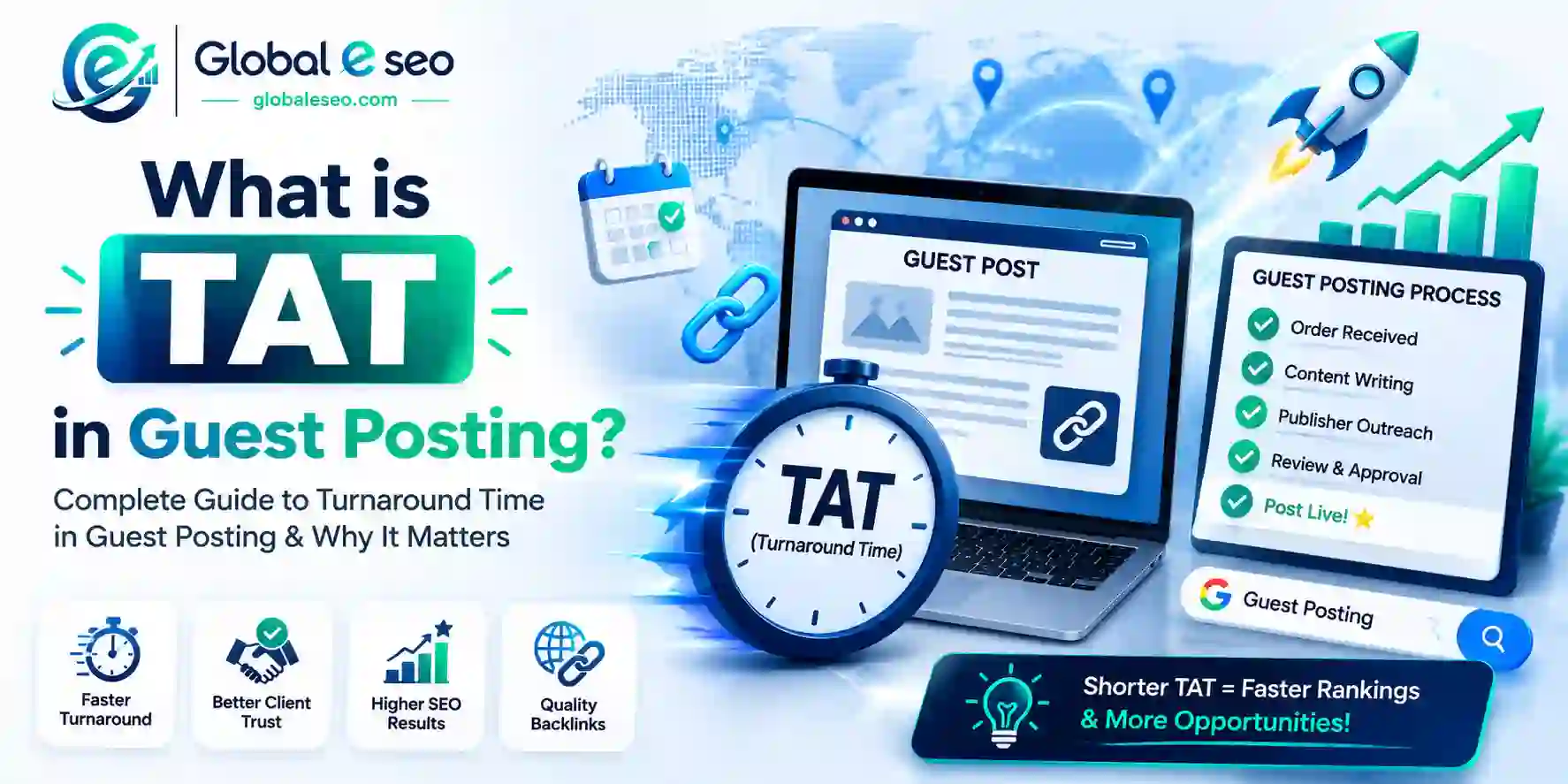 Global e seo
globaleseo.com

What is TAT in Guest Posting?

Complete Guide to Turnaround Time in Guest Posting & Why It Matters

Faster Turnaround

Better Client Trust

Higher SEO Results

Quality Backlinks

GUEST POST

TAT
(Turnaround Time)

GUEST POSTING PROCESS
Order Received
Content Writing
Publisher Outreach
Review & Approval
Post Live!

Guest Posting

Shorter TAT = Faster Rankings & More Opportunities!